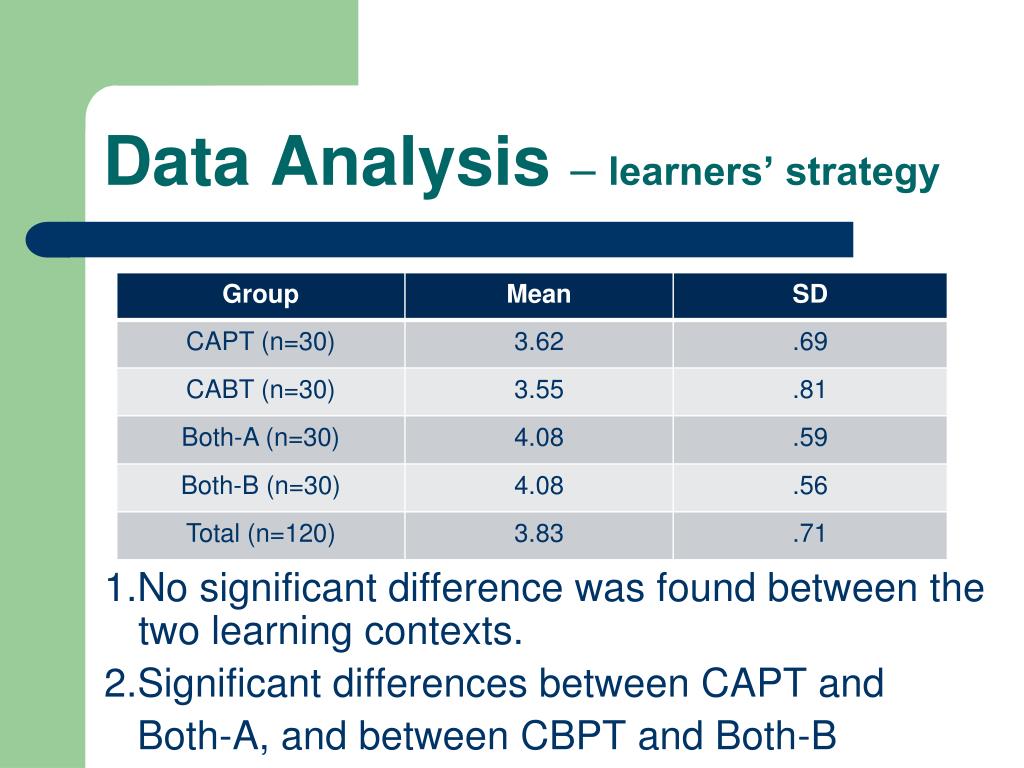 Data Analysis – learners' strategy

| Group | Mean | SD |
|---|---|---|
| CAPT (n=30) | 3.62 | .69 |
| CABT (n=30) | 3.55 | .81 |
| Both-A (n=30) | 4.08 | .59 |
| Both-B (n=30) | 4.08 | .56 |
| Total (n=120) | 3.83 | .71 |

1.No significant difference was found between the two learning contexts.

2.Significant differences between CAPT and Both-A, and between CBPT and Both-B